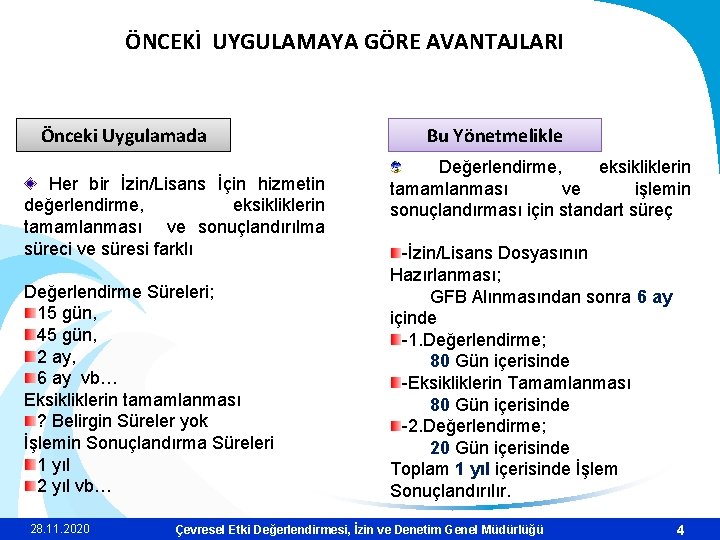 ÖNCEKİ UYGULAMAYA GÖRE AVANTAJLARI

Önceki Uygulamada

Her bir İzin/Lisans İçin hizmetin değerlendirme, eksikliklerin tamamlanması ve sonuçlandırılma süreci ve süresi farklı

Değerlendirme Süreleri;
15 gün,
45 gün,
2 ay,
6 ay vb…
Eksikliklerin tamamlanması
? Belirgin Süreler yok
İşlemin Sonuçlandırma Süreleri
1 yıl
2 yıl vb…

Bu Yönetmelikle

Değerlendirme, eksikliklerin tamamlanması ve işlemin sonuçlandırması için standart süreç

-İzin/Lisans Dosyasının Hazırlanması;
GFB Alınmasından sonra 6 ay içinde
-1.Değerlendirme;
80 Gün içerisinde
-Eksikliklerin Tamamlanması
80 Gün içerisinde
-2.Değerlendirme;
20 Gün içerisinde
Toplam 1 yıl içerisinde İşlem Sonuçlandırılır.

28.11.2020
Çevresel Etki Değerlendirmesi, İzin ve Denetim Genel Müdürlüğü
4